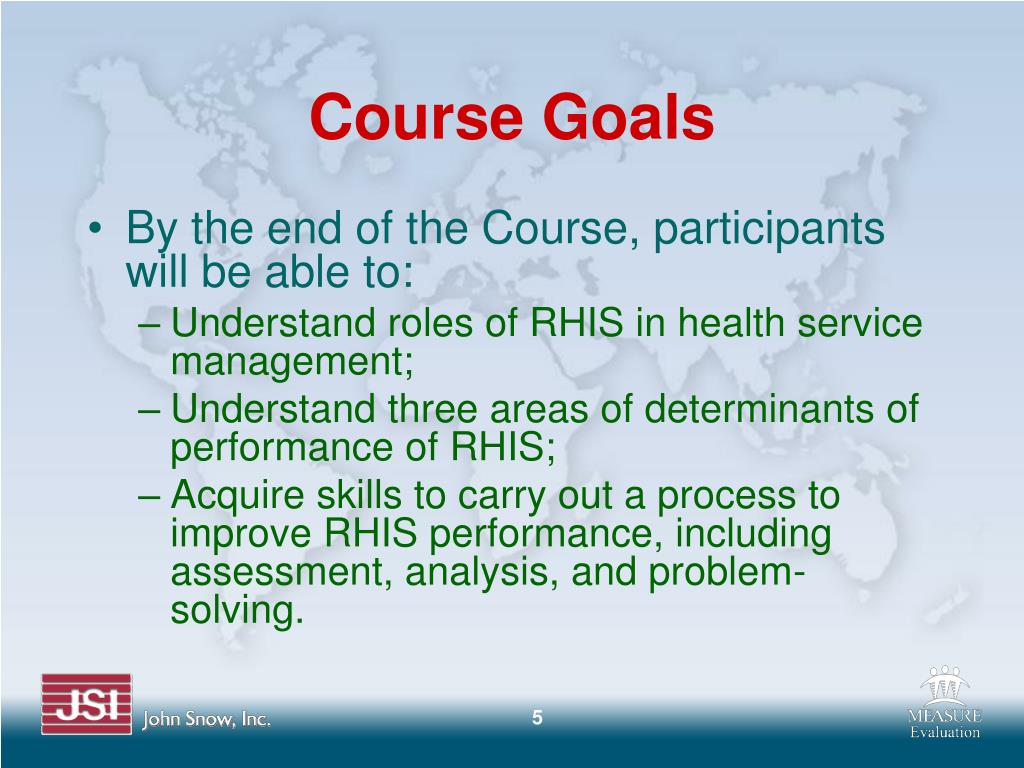 Course Goals

• By the end of the Course, participants will be able to:
– Understand roles of RHIS in health service management;
– Understand three areas of determinants of performance of RHIS;
– Acquire skills to carry out a process to improve RHIS performance, including assessment, analysis, and problem-solving.

JSI John Snow, Inc.

5

MEASURE Evaluation